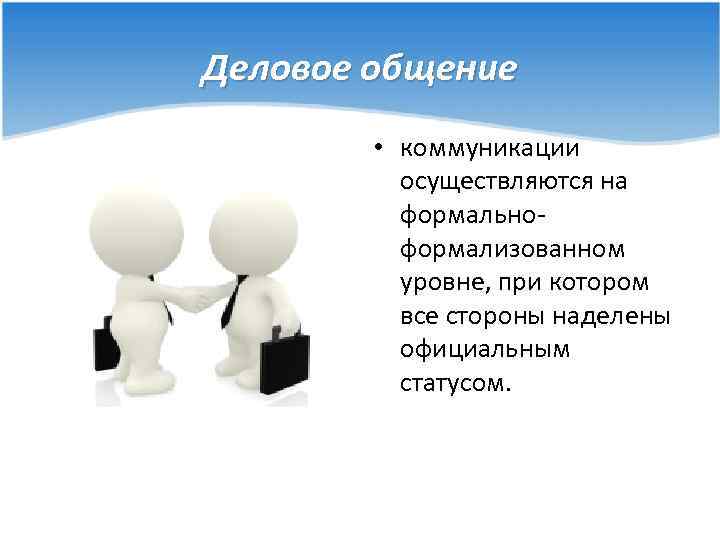 Деловое общение

• коммуникации осуществляются на формально-формализованном уровне, при котором все стороны наделены официальным статусом.